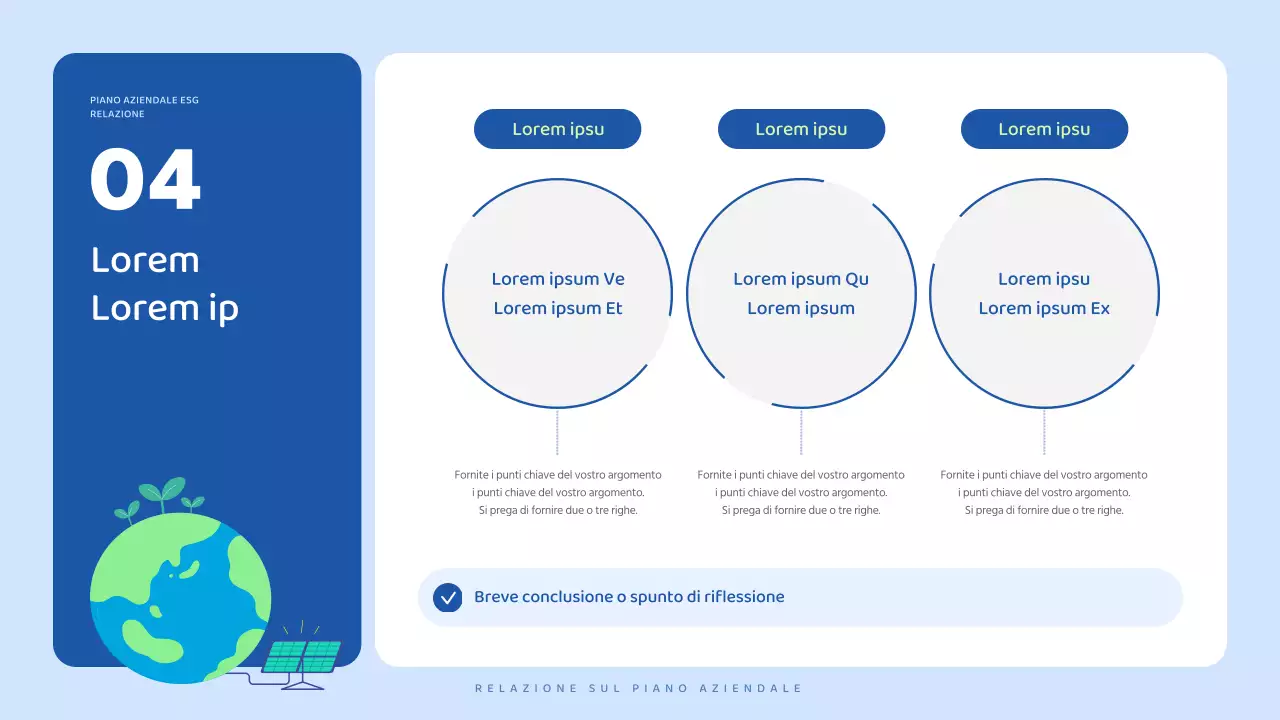 PIANO AZIENDALE ESG
RELAZIONE

04

Lorem
Lorem ip

Lorem ipsu

Lorem ipsum Ve
Lorem ipsum Et

Fornite i punti chiave del vostro argomento i punti chiave del vostro argomento. Si prega di fornire due o tre righe.

Lorem ipsu

Lorem ipsum Qu
Lorem ipsum

Fornite i punti chiave del vostro argomento i punti chiave del vostro argomento. Si prega di fornire due o tre righe.

Lorem ipsu

Lorem ipsu
Lorem ipsum Ex

Fornite i punti chiave del vostro argomento i punti chiave del vostro argomento. Si prega di fornire due o tre righe.

Breve conclusione o spunto di riflessione

RELAZIONE SUL PIANO AZIENDALE